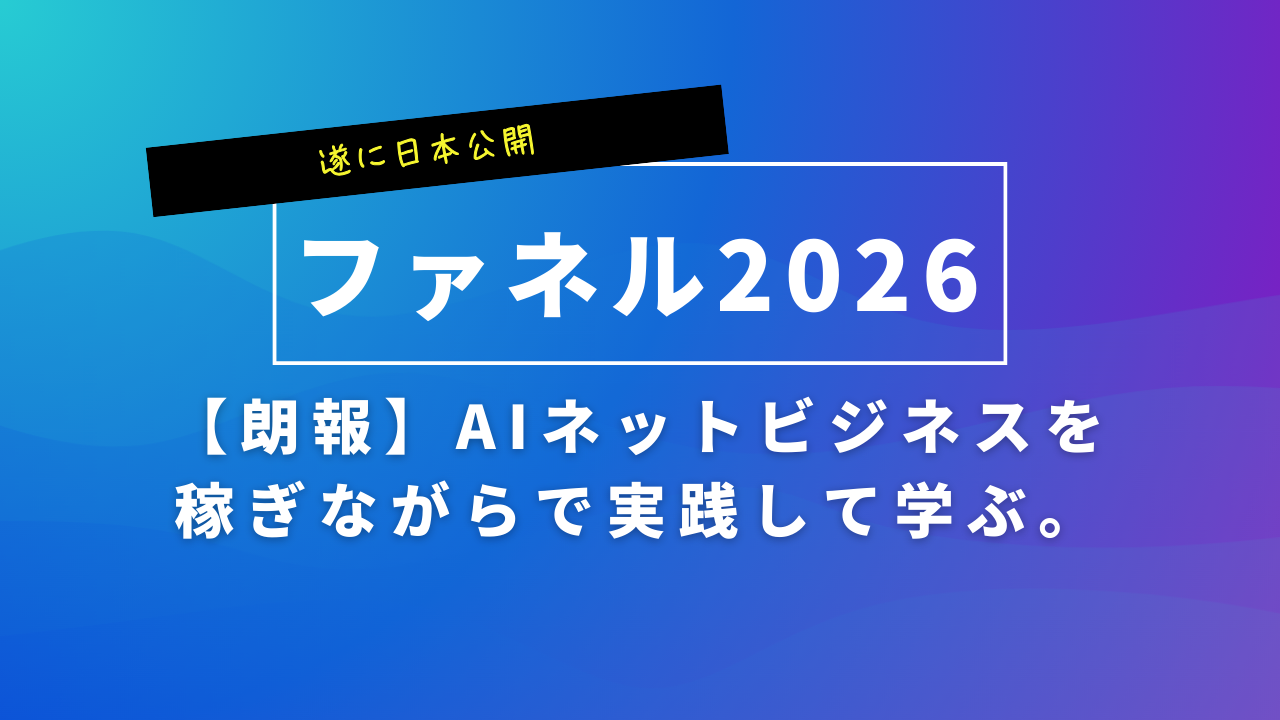 遂に日本公開

ファネル2026

【朗報】AIネットビジネスを稼ぎながらで実践して学ぶ。